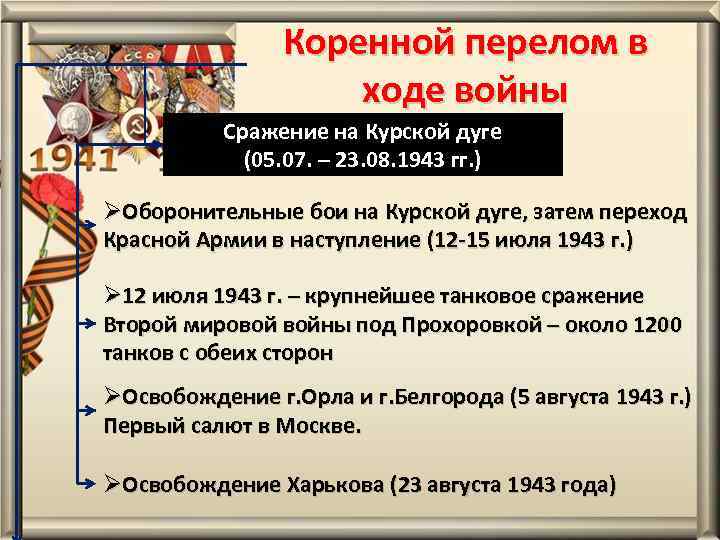 Коренной перелом в ходе войны

1941

Сражение на Курской дуге (05.07. – 23.08.1943 гг.)

➢Оборонительные бои на Курской дуге, затем переход Красной Армии в наступление (12-15 июля 1943 г.)

➢12 июля 1943 г. – крупнейшее танковое сражение Второй мировой войны под Прохоровкой – около 1200 танков с обеих сторон

➢Освобождение г.Орла и г.Белгорода (5 августа 1943 г.) Первый салют в Москве.

➢Освобождение Харькова (23 августа 1943 года)